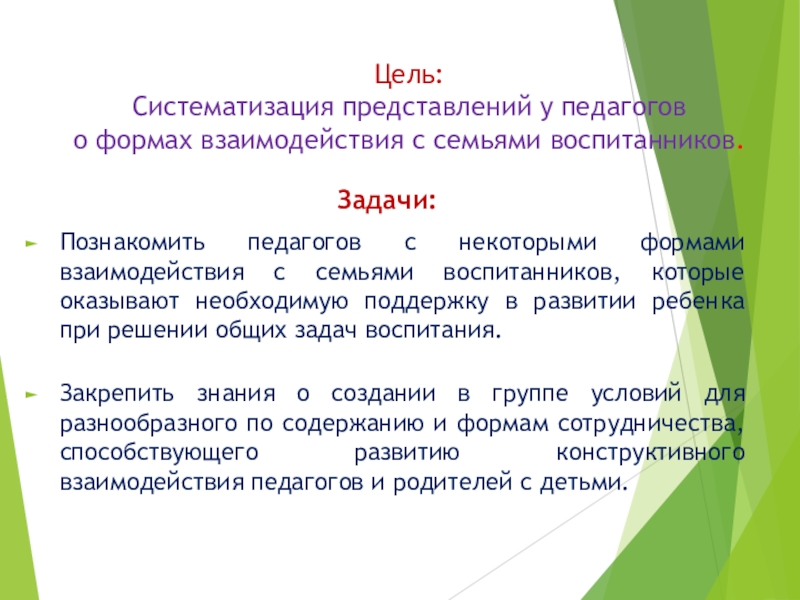 Цель:
Систематизация представлений у педагогов о формах взаимодействия с семьями воспитанников.

Задачи:

Познакомить педагогов с некоторыми формами взаимодействия с семьями воспитанников, которые оказывают необходимую поддержку в развитии ребенка при решении общих задач воспитания.

Закрепить знания о создании в группе условий для разнообразного по содержанию и формам сотрудничества, способствующего развитию конструктивного взаимодействия педагогов и родителей с детьми.